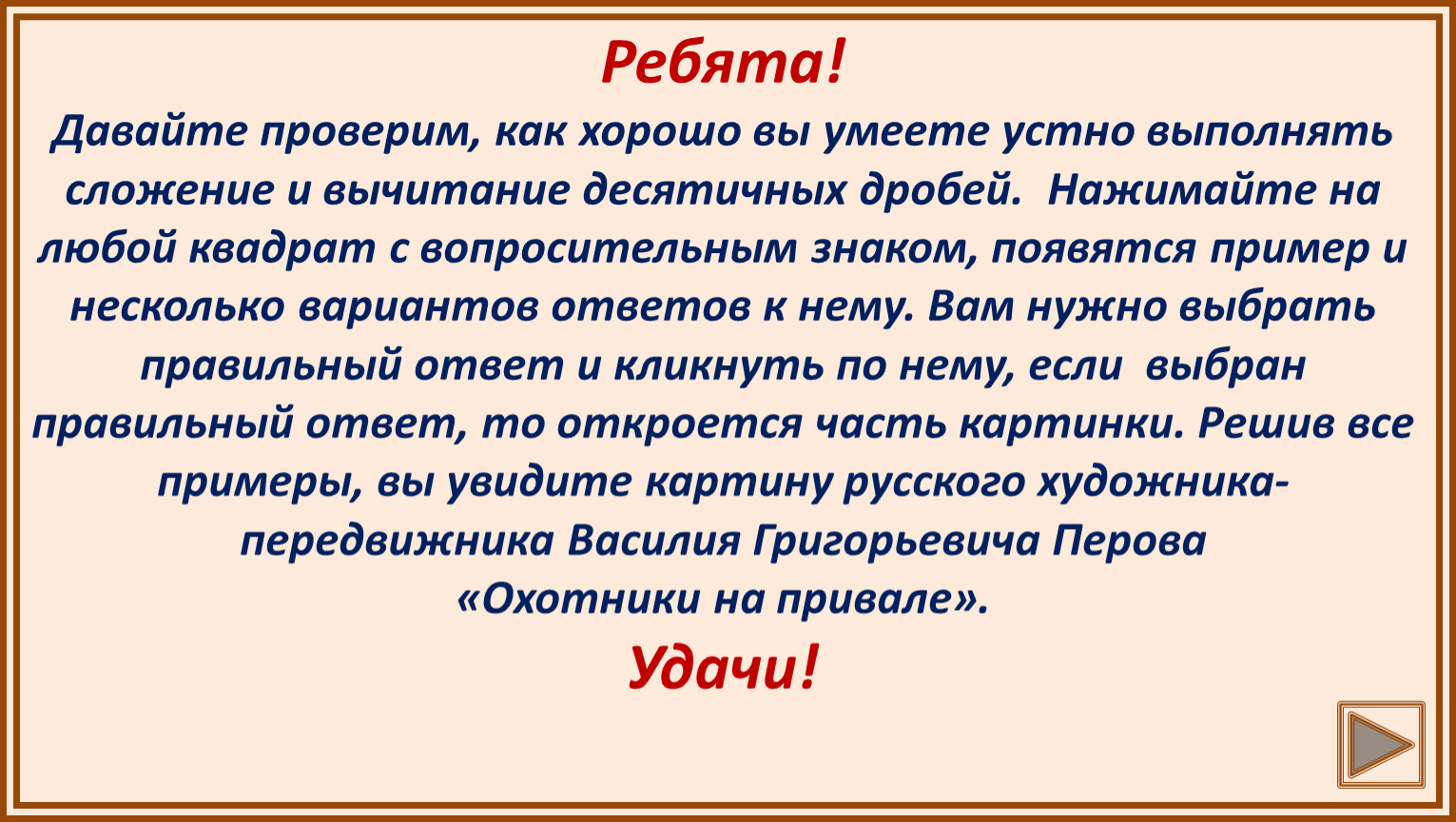 Ребята!

Давайте проверим, как хорошо вы умеете устно выполнять сложение и вычитание десятичных дробей. Нажимайте на любой квадрат с вопросительным знаком, появятся пример и несколько вариантов ответов к нему. Вам нужно выбрать правильный ответ и кликнуть по нему, если выбран правильный ответ, то откроется часть картинки. Решив все примеры, вы увидите картину русского художника-передвижника Василия Григорьевича Перова «Охотники на привале».

Удачи!